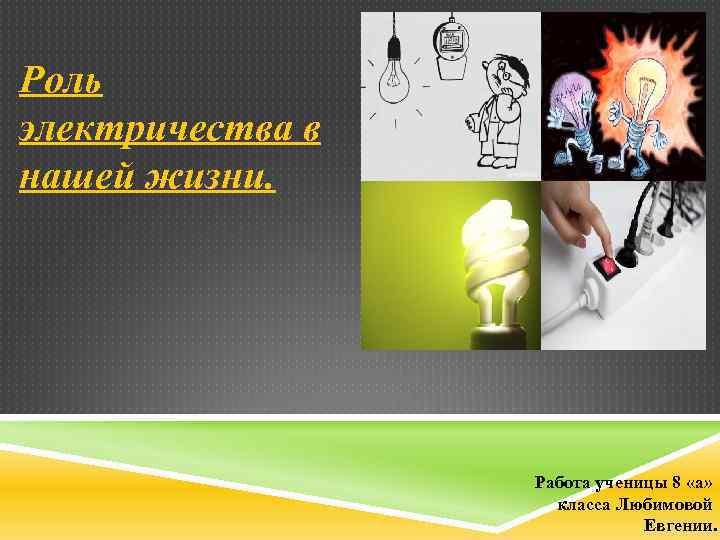 Роль электричества в нашей жизни.

Работа ученицы 8 «а» класса Любимовой Евгении.